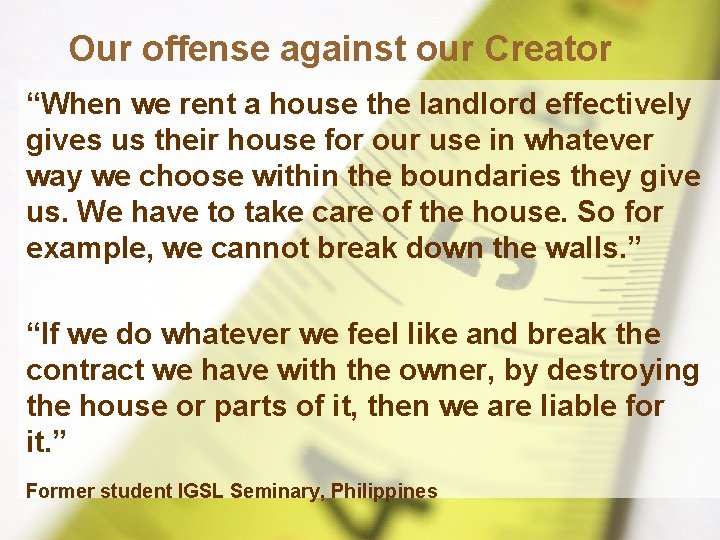 Our offense against our Creator

“When we rent a house the landlord effectively gives us their house for our use in whatever way we choose within the boundaries they give us. We have to take care of the house. So for example, we cannot break down the walls.”

“If we do whatever we feel like and break the contract we have with the owner, by destroying the house or parts of it, then we are liable for it.”

Former student IGSL Seminary, Philippines